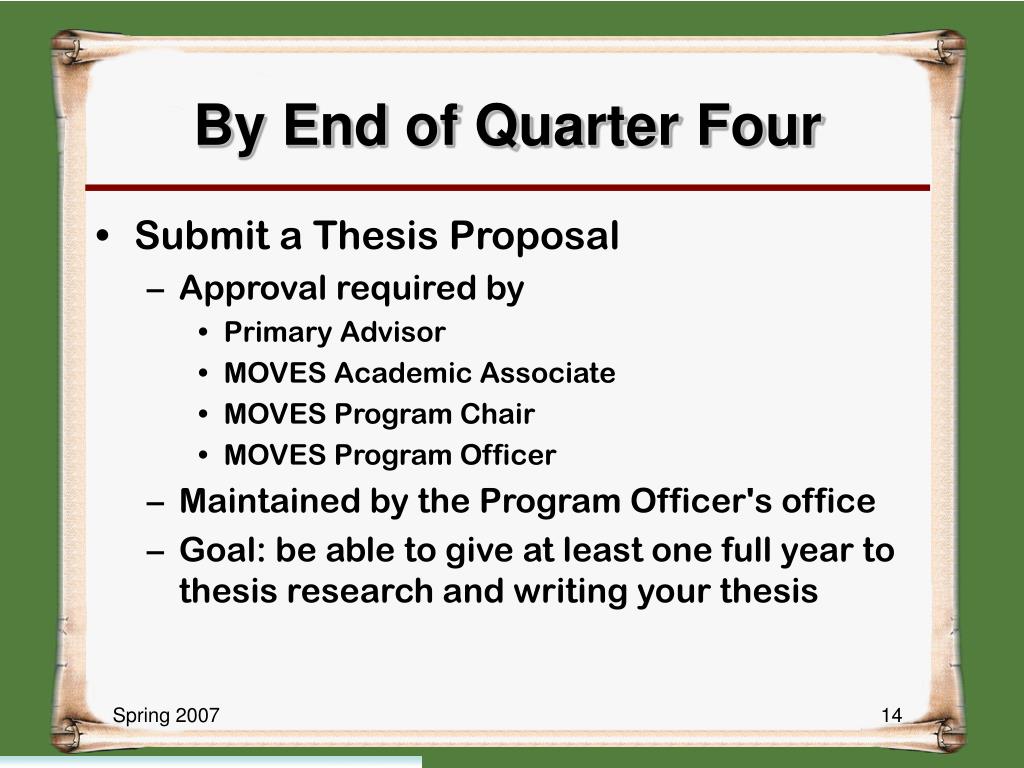 By End of Quarter Four

• Submit a Thesis Proposal
– Approval required by
• Primary Advisor
• MOVES Academic Associate
• MOVES Program Chair
• MOVES Program Officer
– Maintained by the Program Officer's office
– Goal: be able to give at least one full year to thesis research and writing your thesis

Spring 2007

14